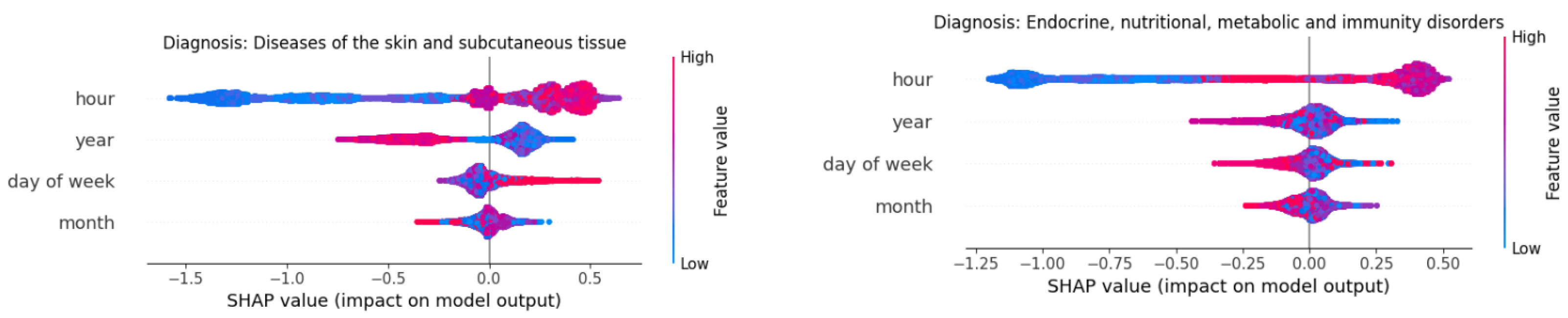 Diagnosis: Diseases of the skin and subcutaneous tissue

hour
year
day of week
month

−1.5 −1.0 −0.5 0.0 0.5

SHAP value (impact on model output)

High
Feature value
Low

Diagnosis: Endocrine, nutritional, metabolic and immunity disorders

hour
year
day of week
month

−1.25 −1.00 −0.75 −0.50 −0.25 0.00 0.25 0.50

SHAP value (impact on model output)

High
Feature value
Low